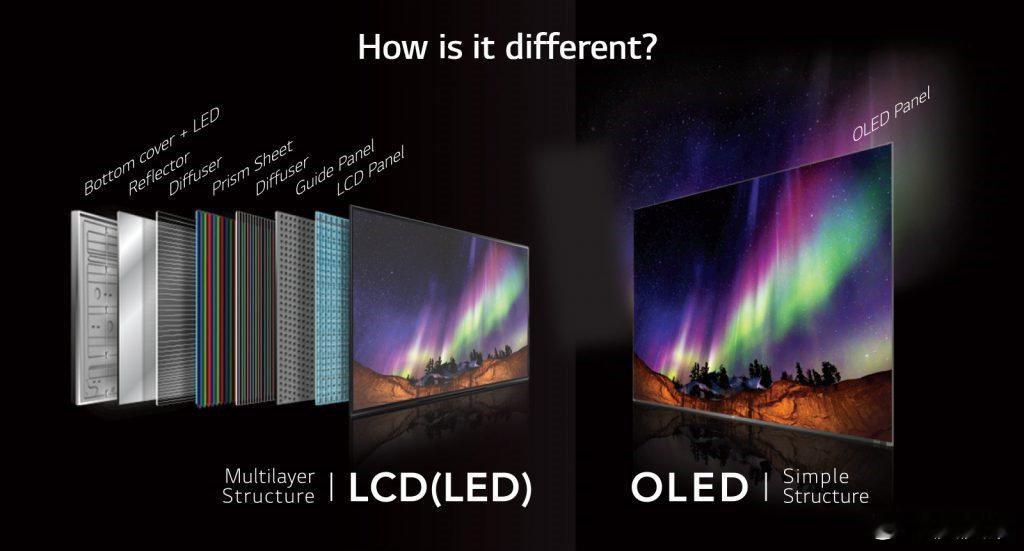 How is it different?

Bottom cover + LED
Reflector
Diffuser
Prism Sheet
Diffuser
Guide Panel
LCD Panel

OLED Panel

Multilayer Structure | LCD(LED)

OLED | Simple Structure